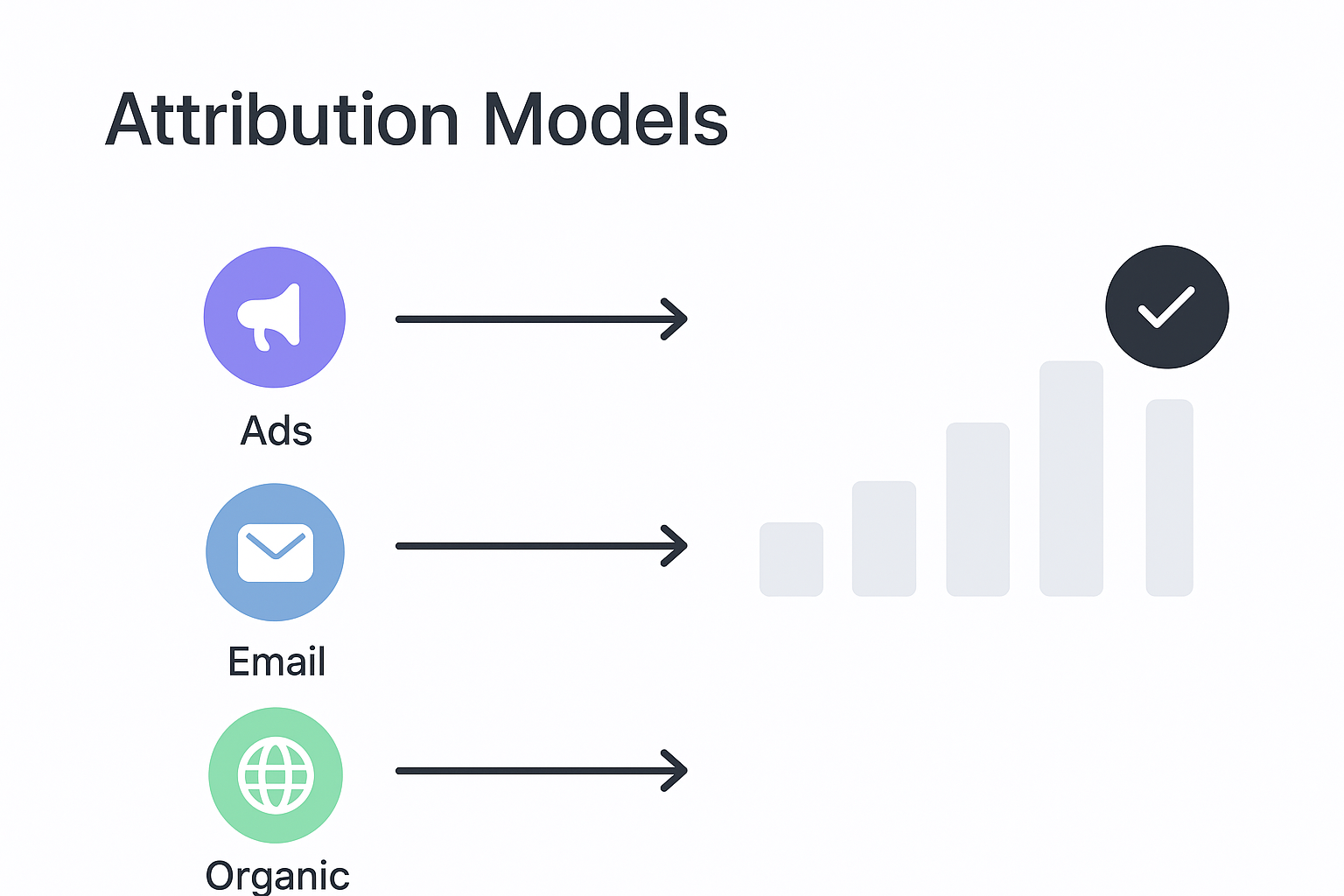 Attribution Models

Ads

Email

Organic